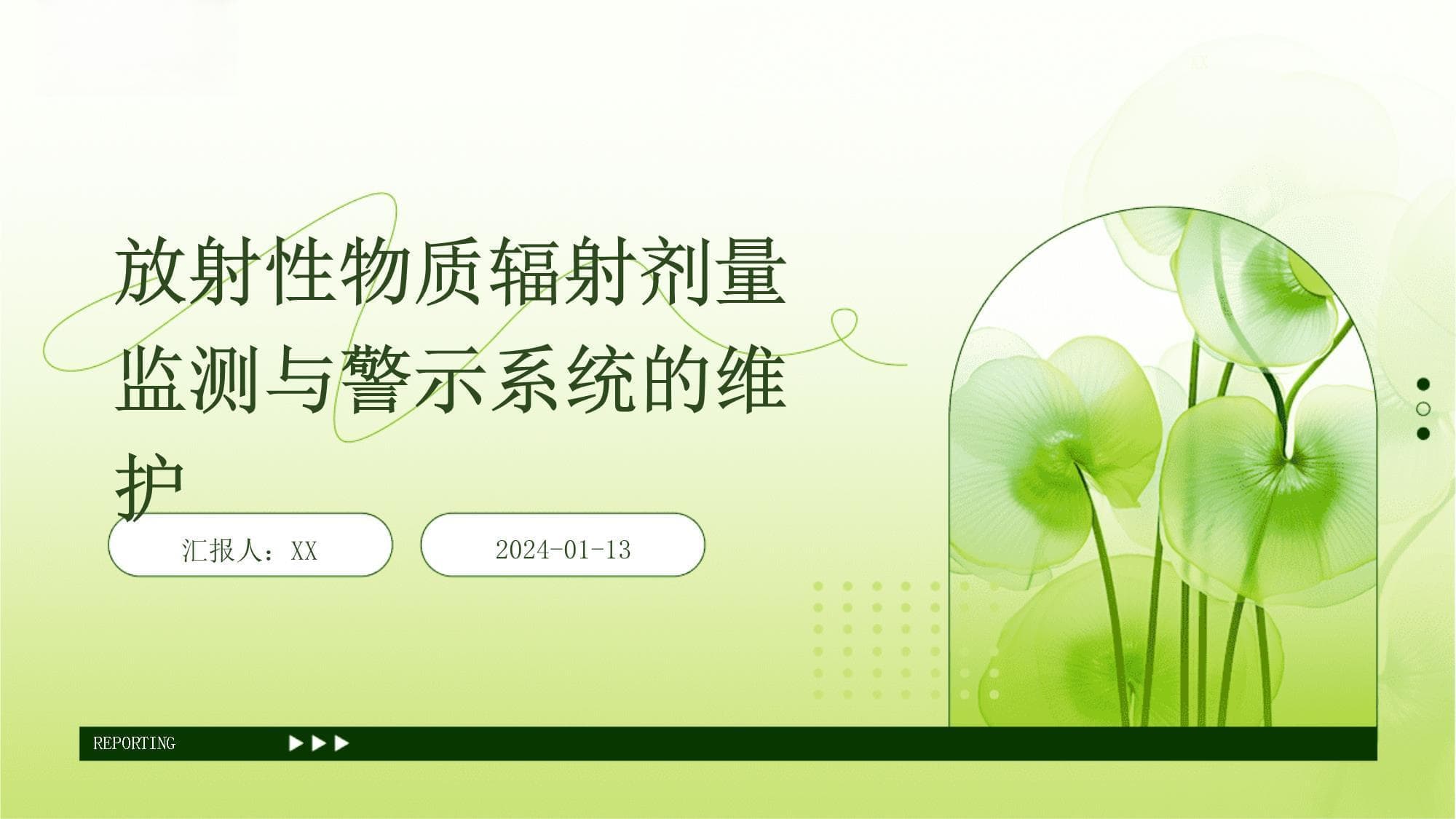 放射性物质辐射剂量监测与警示系统的维护

汇报人：XX

2024-01-13

REPORTING